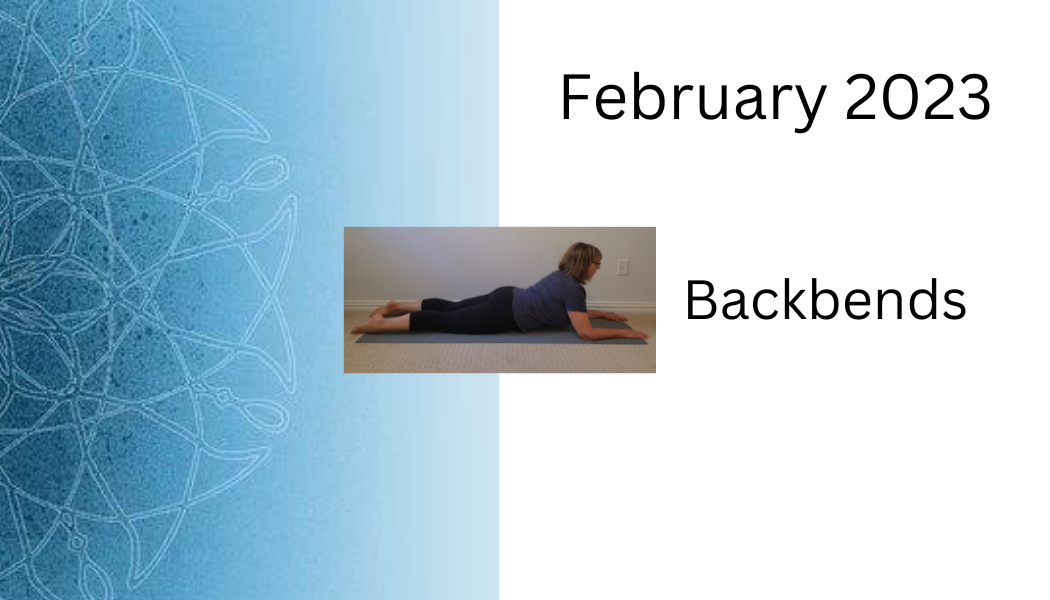 February 2023

Backbends